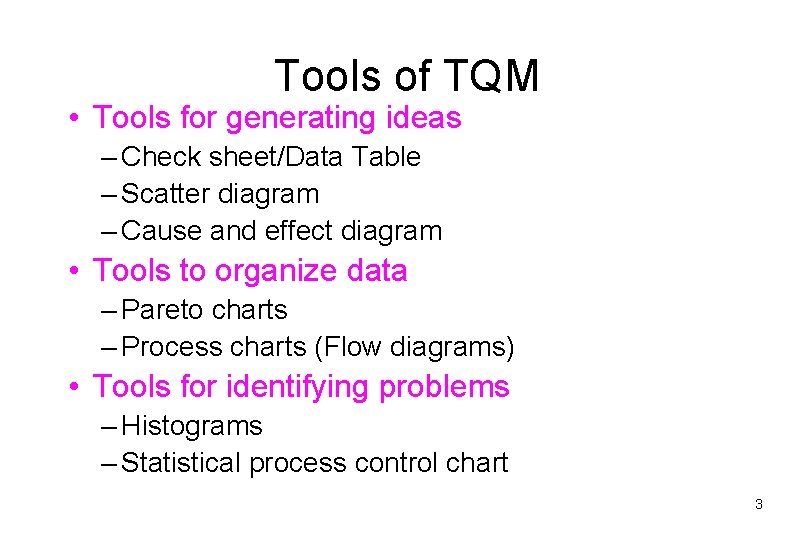 Tools of TQM

• Tools for generating ideas
– Check sheet/Data Table
– Scatter diagram
– Cause and effect diagram
• Tools to organize data
– Pareto charts
– Process charts (Flow diagrams)
• Tools for identifying problems
– Histograms
– Statistical process control chart

3